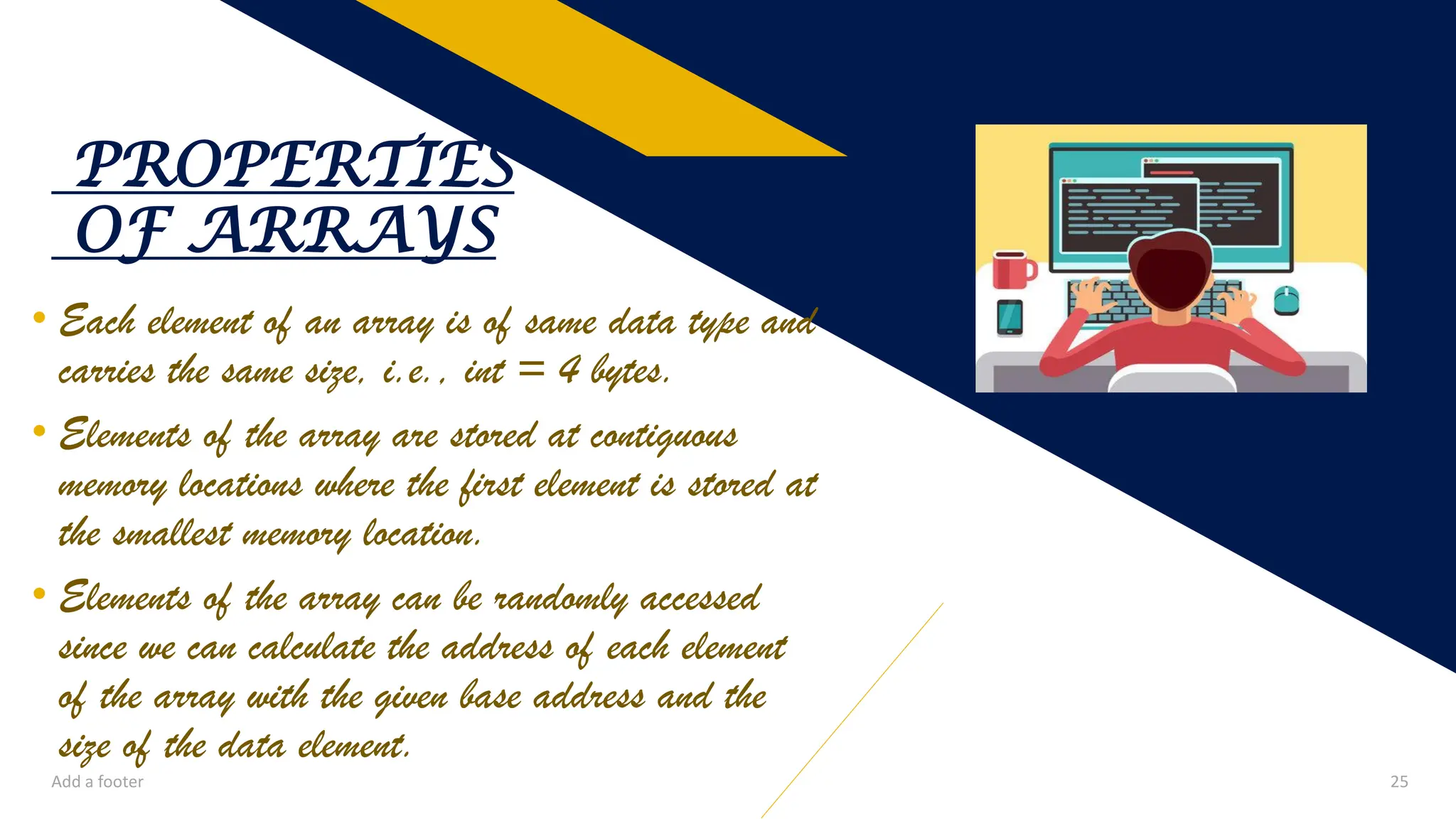 PROPERTIES OF ARRAYS

• Each element of an array is of same data type and carries the same size, i.e., int = 4 bytes.

• Elements of the array are stored at contiguous memory locations where the first element is stored at the smallest memory location.

• Elements of the array can be randomly accessed since we can calculate the address of each element of the array with the given base address and the size of the data element.

Add a footer

25